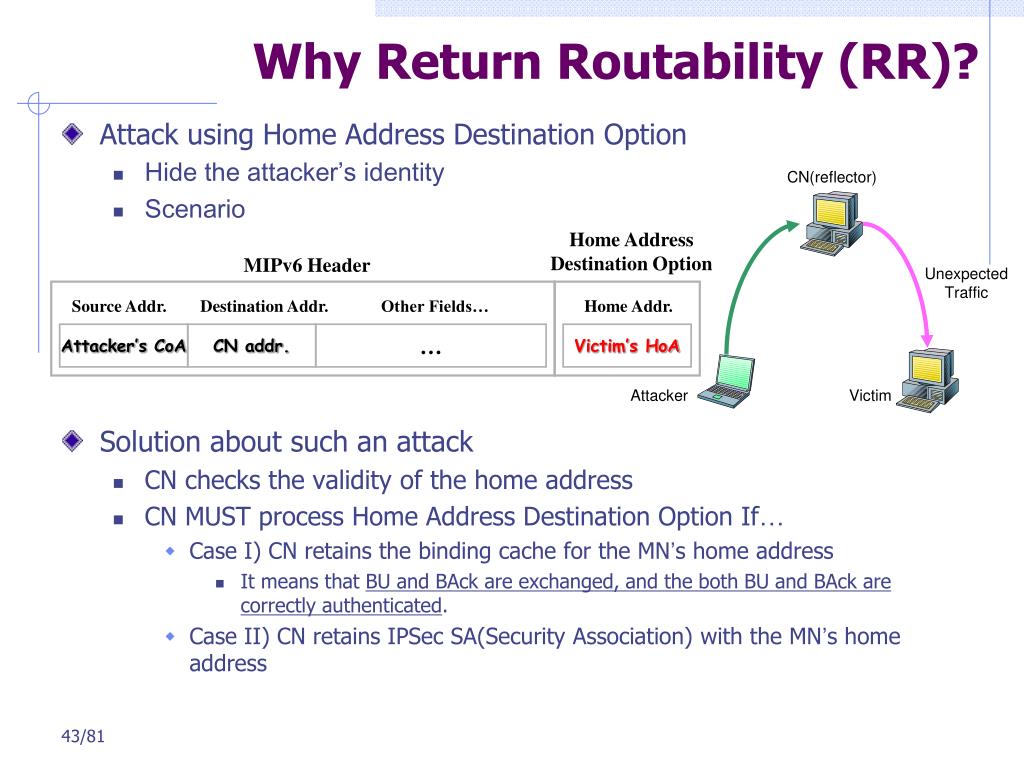 Why Return Routability (RR)?

Attack using Home Address Destination Option

Hide the attacker's identity

Scenario

MIPv6 Header

Home Address Destination Option

| Source Addr. | Destination Addr. | Other Fields… | Home Addr. |
|---|---|---|---|
| Attacker's CoA | CN addr. | … | Victim's HoA |

CN(reflector)

Unexpected Traffic

Attacker

Victim

Solution about such an attack

CN checks the validity of the home address

CN MUST process Home Address Destination Option If…

Case I) CN retains the binding cache for the MN's home address

It means that BU and BAck are exchanged, and the both BU and BAck are correctly authenticated.

Case II) CN retains IPSec SA(Security Association) with the MN's home address

43/81